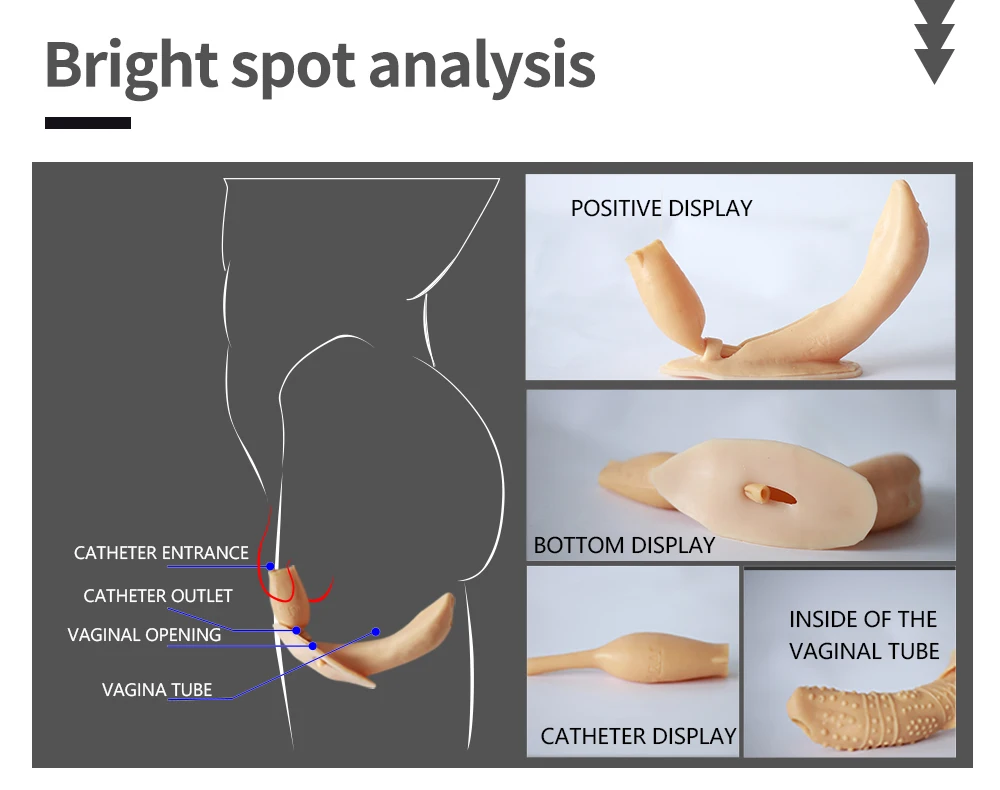 Bright spot analysis

CATHETER ENTRANCE

CATHETER OUTLET

VAGINAL OPENING

VAGINA TUBE

POSITIVE DISPLAY

BOTTOM DISPLAY

CATHETER DISPLAY

INSIDE OF THE VAGINAL TUBE